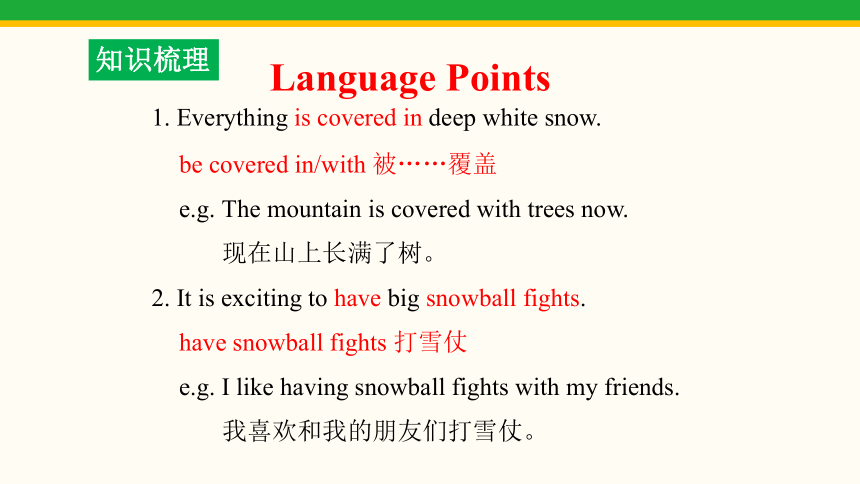 知识梳理

Language Points

1. Everything is covered in deep white snow.

be covered in/with 被……覆盖

e.g. The mountain is covered with trees now.

现在山上长满了树。

2. It is exciting to have big snowball fights.

have snowball fights 打雪仗

e.g. I like having snowball fights with my friends.

我喜欢和我的朋友们打雪仗。